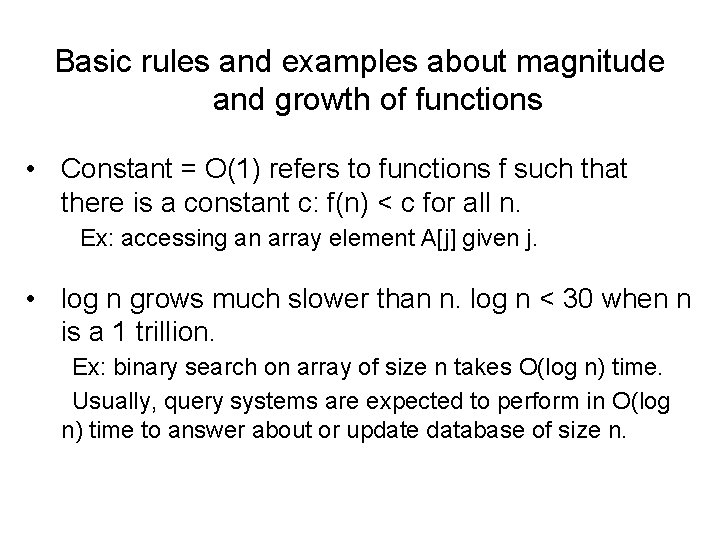 Basic rules and examples about magnitude and growth of functions

• Constant = O(1) refers to functions f such that there is a constant c: f(n) < c for all n.

Ex: accessing an array element A[j] given j.

• log n grows much slower than n. log n < 30 when n is a 1 trillion.

Ex: binary search on array of size n takes O(log n) time.

Usually, query systems are expected to perform in O(log n) time to answer about or update database of size n.